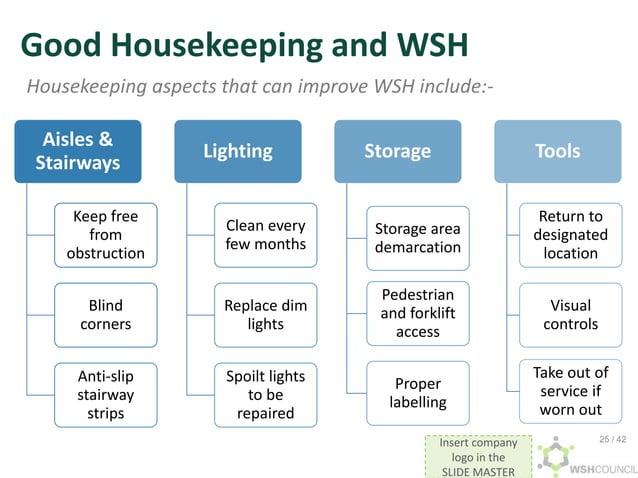 Good Housekeeping and WSH

Housekeeping aspects that can improve WSH include:-

Aisles & Stairways

Keep free from obstruction

Blind corners

Anti-slip stairway strips

Lighting

Clean every few months

Replace dim lights

Spoilt lights to be repaired

Storage

Storage area demarcation

Pedestrian and forklift access

Proper labelling

Tools

Return to designated location

Visual controls

Take out of service if worn out

Insert company logo in the SLIDE MASTER

25 / 42

WSHCOUNCIL